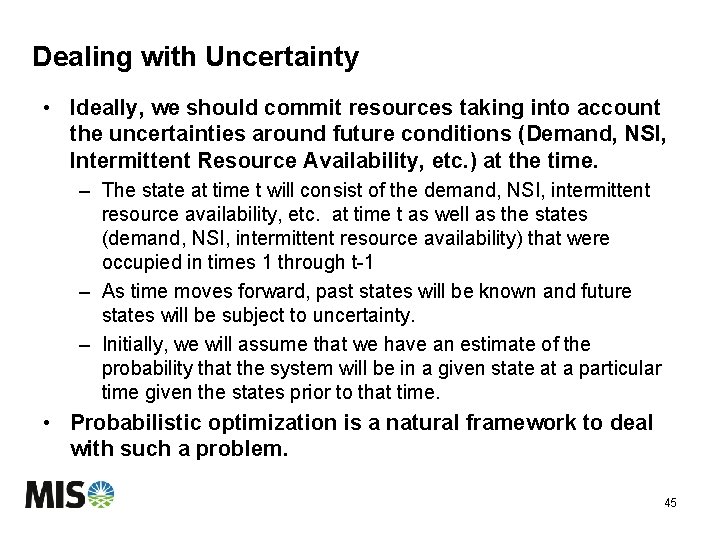 Dealing with Uncertainty

• Ideally, we should commit resources taking into account the uncertainties around future conditions (Demand, NSI, Intermittent Resource Availability, etc.) at the time.

– The state at time t will consist of the demand, NSI, intermittent resource availability, etc. at time t as well as the states (demand, NSI, intermittent resource availability) that were occupied in times 1 through t-1

– As time moves forward, past states will be known and future states will be subject to uncertainty.

– Initially, we will assume that we have an estimate of the probability that the system will be in a given state at a particular time given the states prior to that time.

• Probabilistic optimization is a natural framework to deal with such a problem.

MISO

45